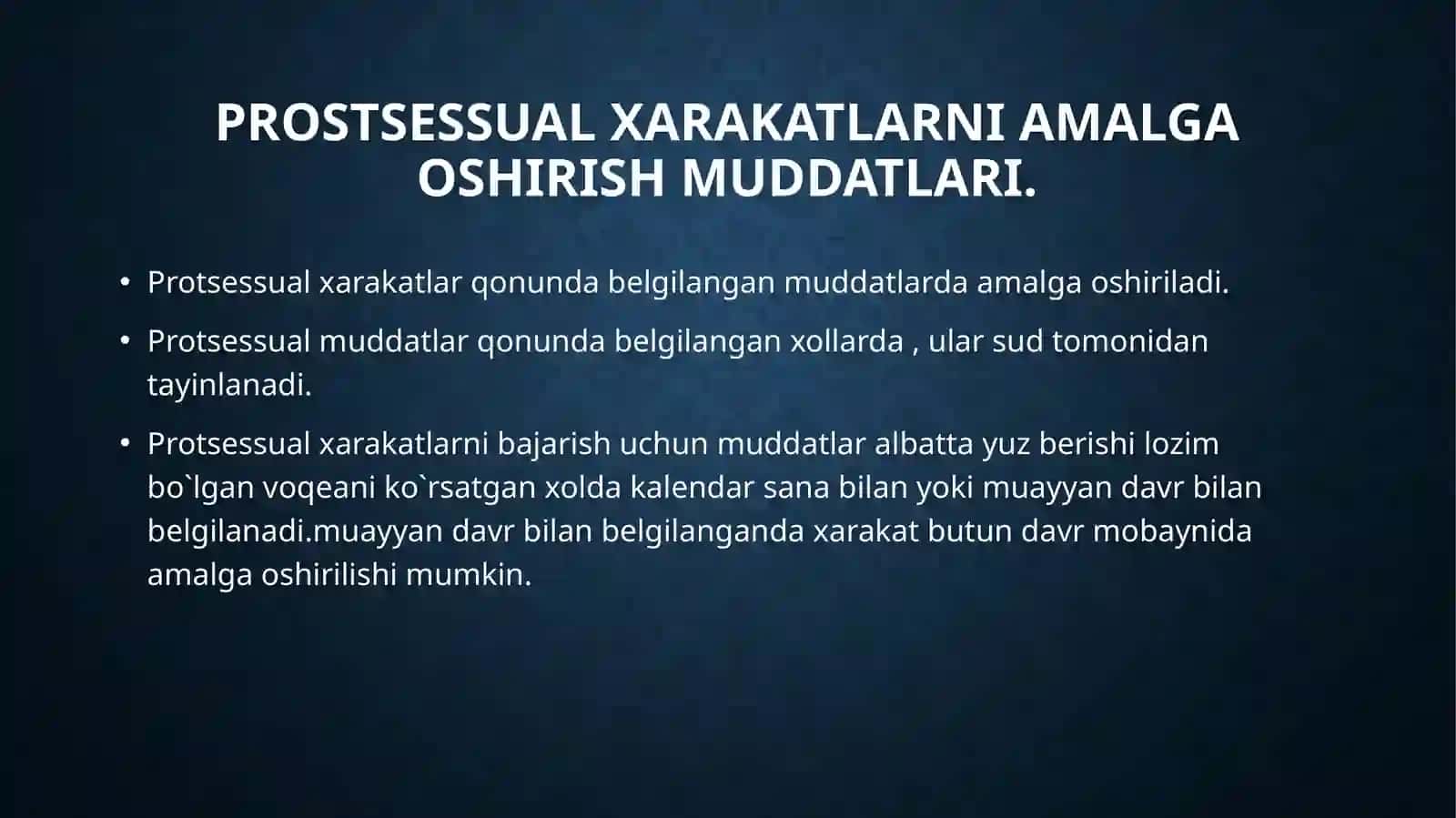 PROSTSESSUAL XARAKATLARNI AMALGA OSHIRISH MUDDATLARI.

• Protsessual xarakatlar qonunda belgilangan muddatlarda amalga oshiriladi.

• Protsessual muddatlar qonunda belgilangan xollarda , ular sud tomonidan tayinlanadi.

• Protsessual xarakatlarni bajarish uchun muddatlar albatta yuz berishi lozim bo`lgan voqeani ko`rsatgan xolda kalendar sana bilan yoki muayyan davr bilan belgilanadi.muayyan davr bilan belgilanganda xarakat butun davr mobaynida amalga oshirilishi mumkin.